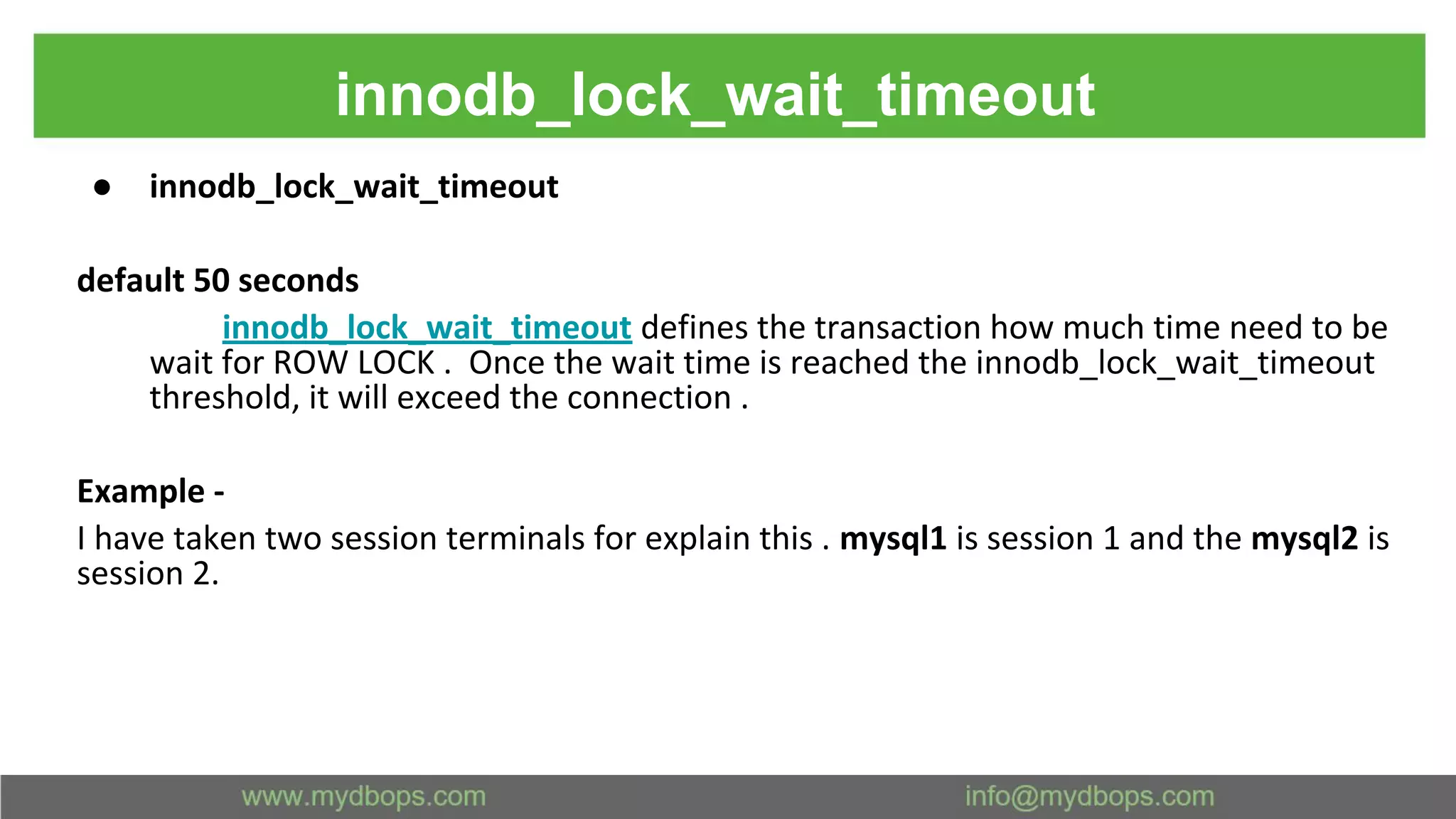 innodb_lock_wait_timeout

● innodb_lock_wait_timeout

default 50 seconds

innodb_lock_wait_timeout defines the transaction how much time need to be wait for ROW LOCK . Once the wait time is reached the innodb_lock_wait_timeout threshold, it will exceed the connection .

Example -

I have taken two session terminals for explain this . mysql1 is session 1 and the mysql2 is session 2.

www.mydbops.com info@mydbops.com